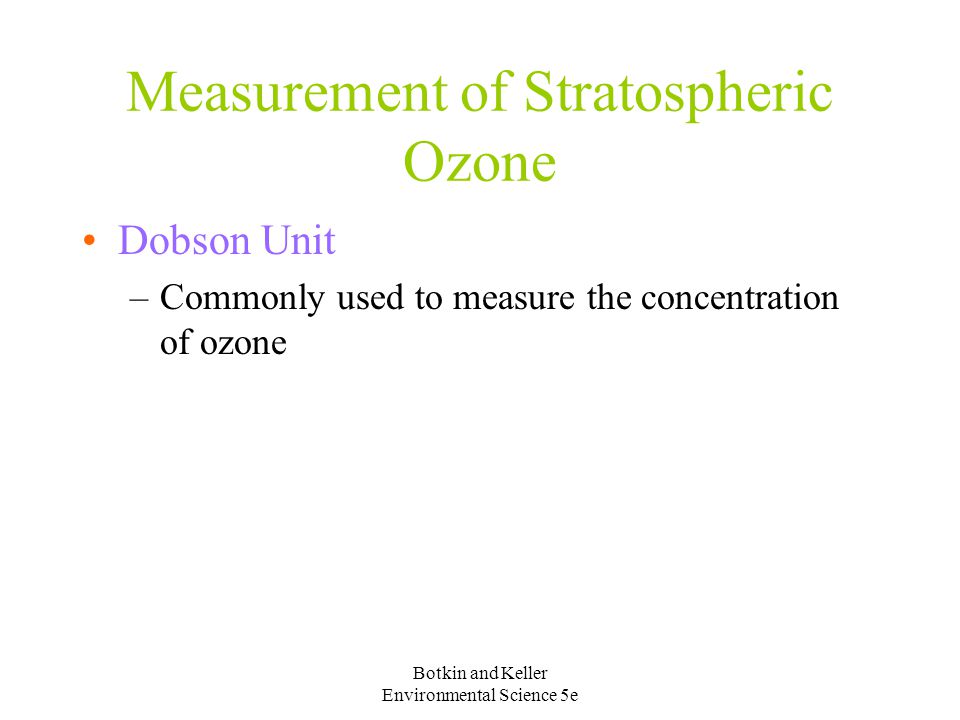 Measurement of Stratospheric Ozone

• Dobson Unit

– Commonly used to measure the concentration of ozone

Botkin and Keller
Environmental Science 5e